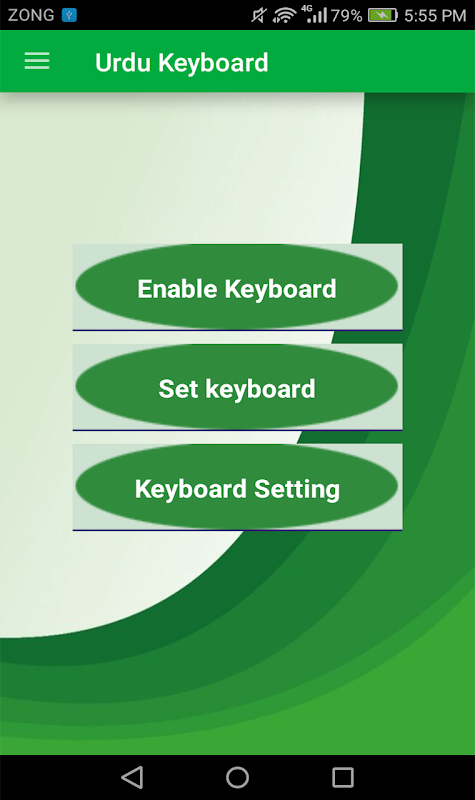 ZONG 4G 79% 5:55 PM

Urdu Keyboard

Enable Keyboard

Set keyboard

Keyboard Setting